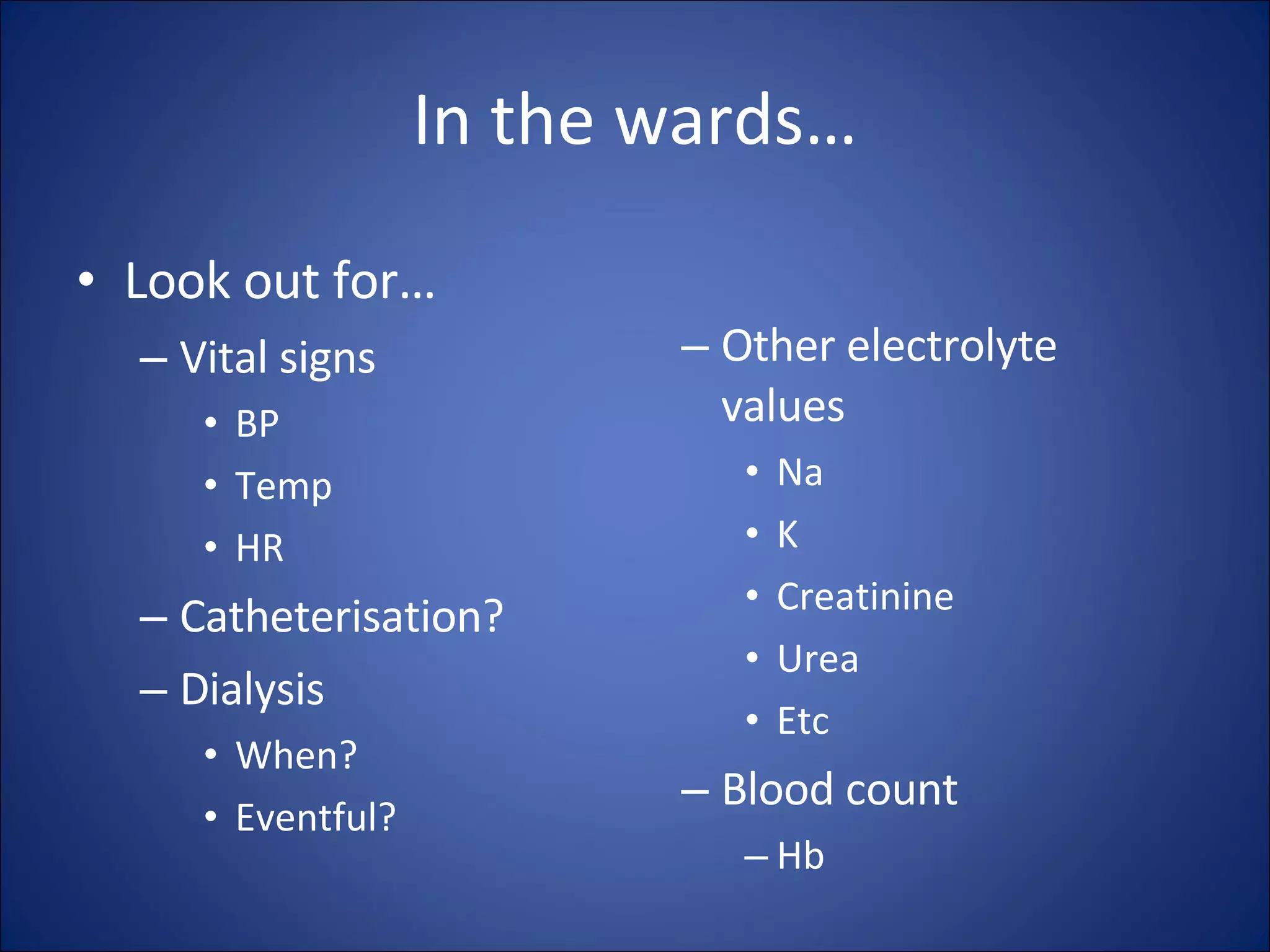 In the wards…

• Look out for…
– Vital signs
• BP
• Temp
• HR
– Catheterisation?
– Dialysis
• When?
• Eventful?

– Other electrolyte values
• Na
• K
• Creatinine
• Urea
• Etc
– Blood count
– Hb